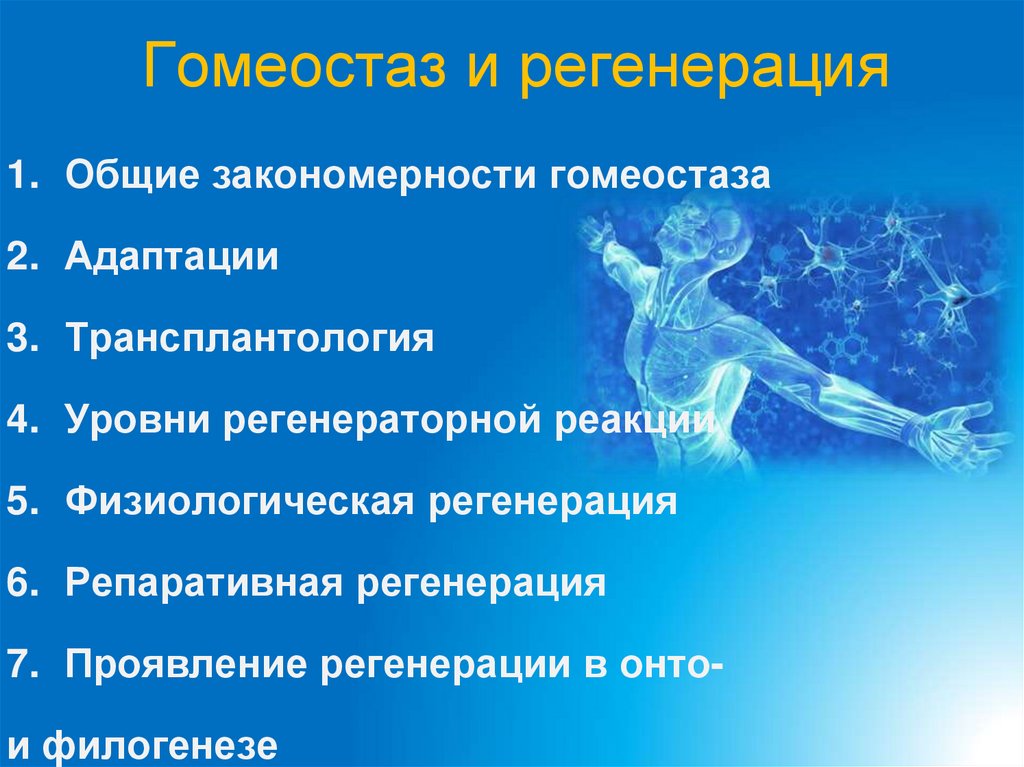 Гомеостаз и регенерация

1. Общие закономерности гомеостаза

2. Адаптации

3. Трансплантология

4. Уровни регенераторной реакции

5. Физиологическая регенерация

6. Репаративная регенерация

7. Проявление регенерации в онто- и филогенезе